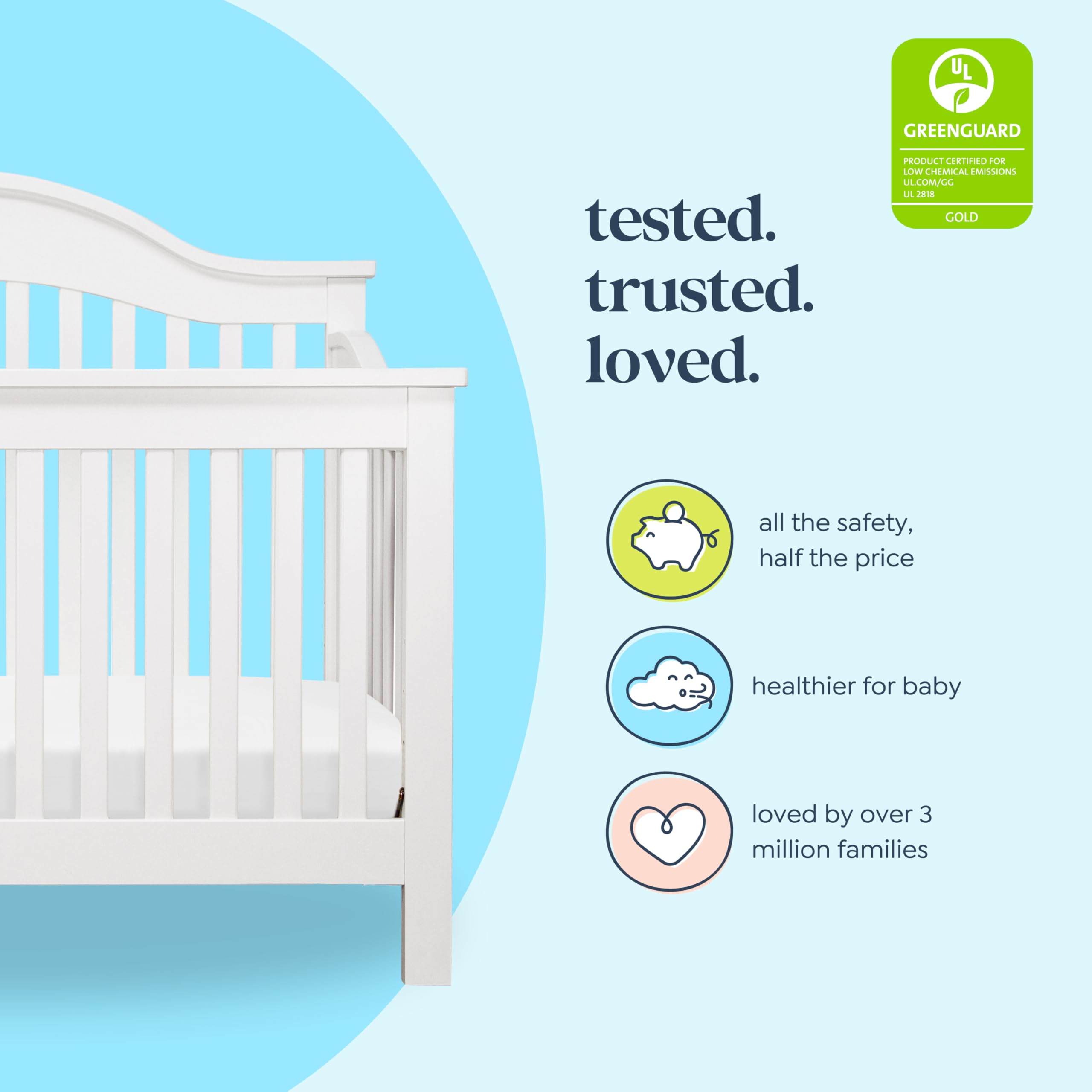 UL
GREENGUARD
PRODUCT CERTIFIED FOR LOW CHEMICAL EMISSIONS UL.COM/GG UL 2818
GOLD

tested.
trusted.
loved.

all the safety, half the price

healthier for baby

loved by over 3 million families